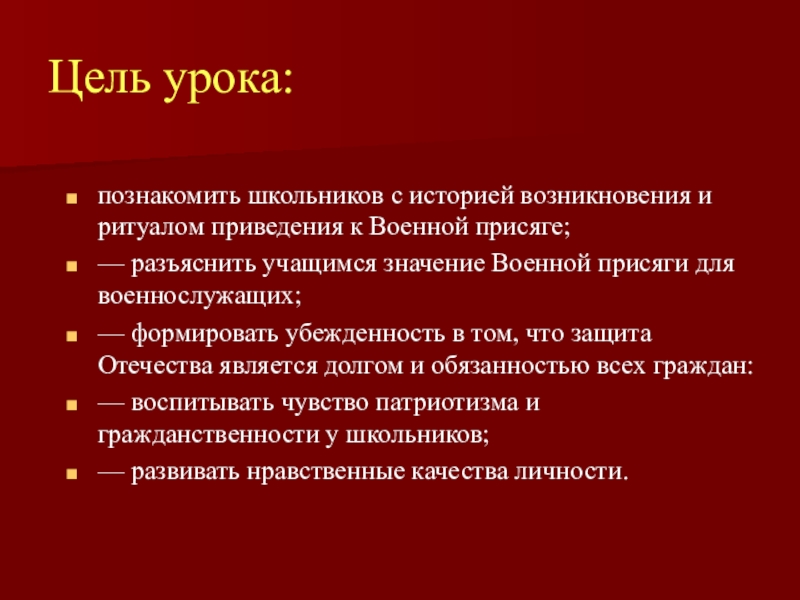 Цель урока:

- познакомить школьников с историей возникновения и ритуалом приведения к Военной присяге;
- — разъяснить учащимся значение Военной присяги для военнослужащих;
- — формировать убежденность в том, что защита Отечества является долгом и обязанностью всех граждан:
- — воспитывать чувство патриотизма и гражданственности у школьников;
- — развивать нравственные качества личности.